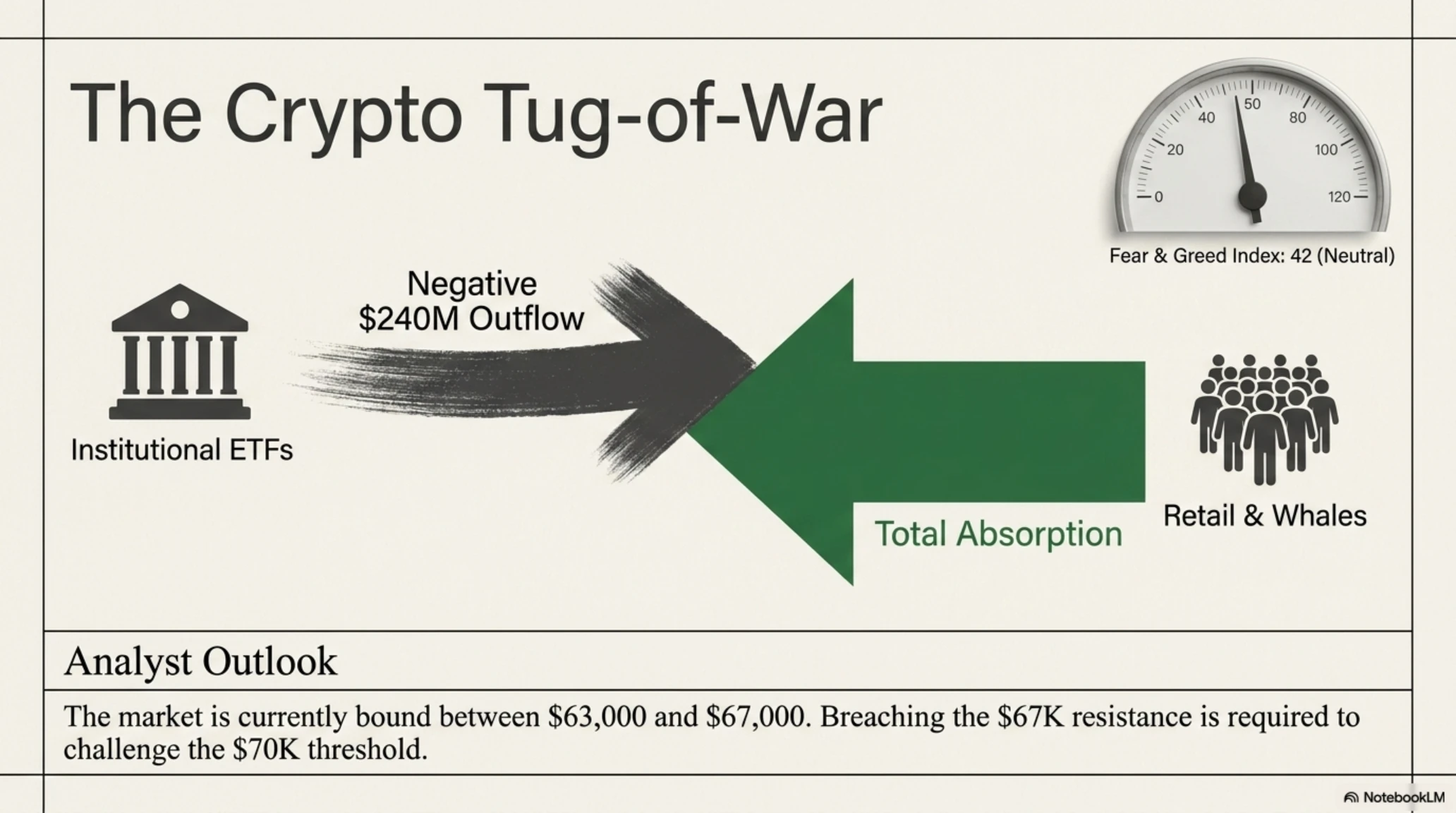 The Crypto Tug-of-War

0
20
40
50
80
100
120

Fear & Greed Index: 42 (Neutral)

Institutional ETFs

Negative
$240M Outflow

Total Absorption

Retail & Whales

Analyst Outlook

The market is currently bound between $63,000 and $67,000. Breaching the $67K resistance is required to challenge the $70K threshold.

NotebookLM